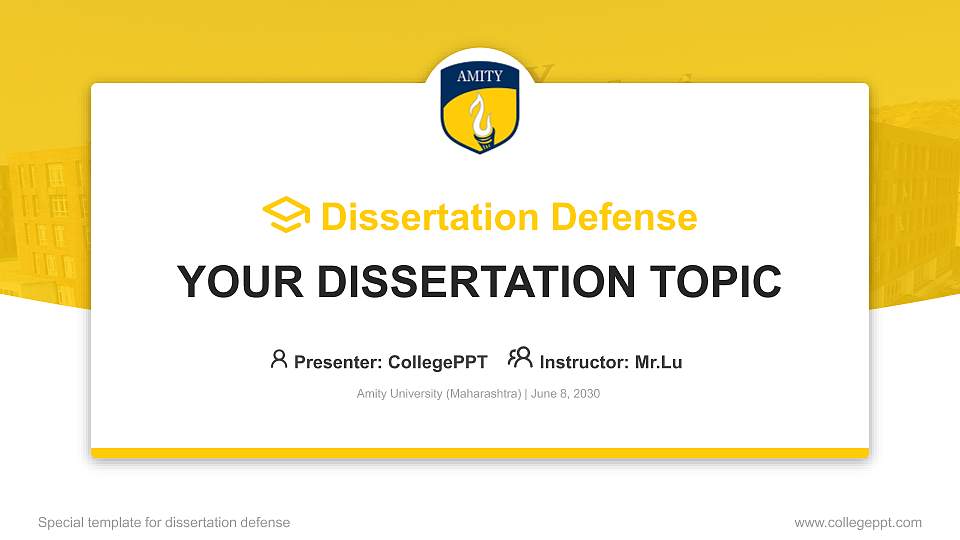 AMITY

Dissertation Defense

YOUR DISSERTATION TOPIC

Presenter: CollegePPT Instructor: Mr.Lu

Amity University (Maharashtra) | June 8, 2030

Special template for dissertation defense

www.collegeppt.com